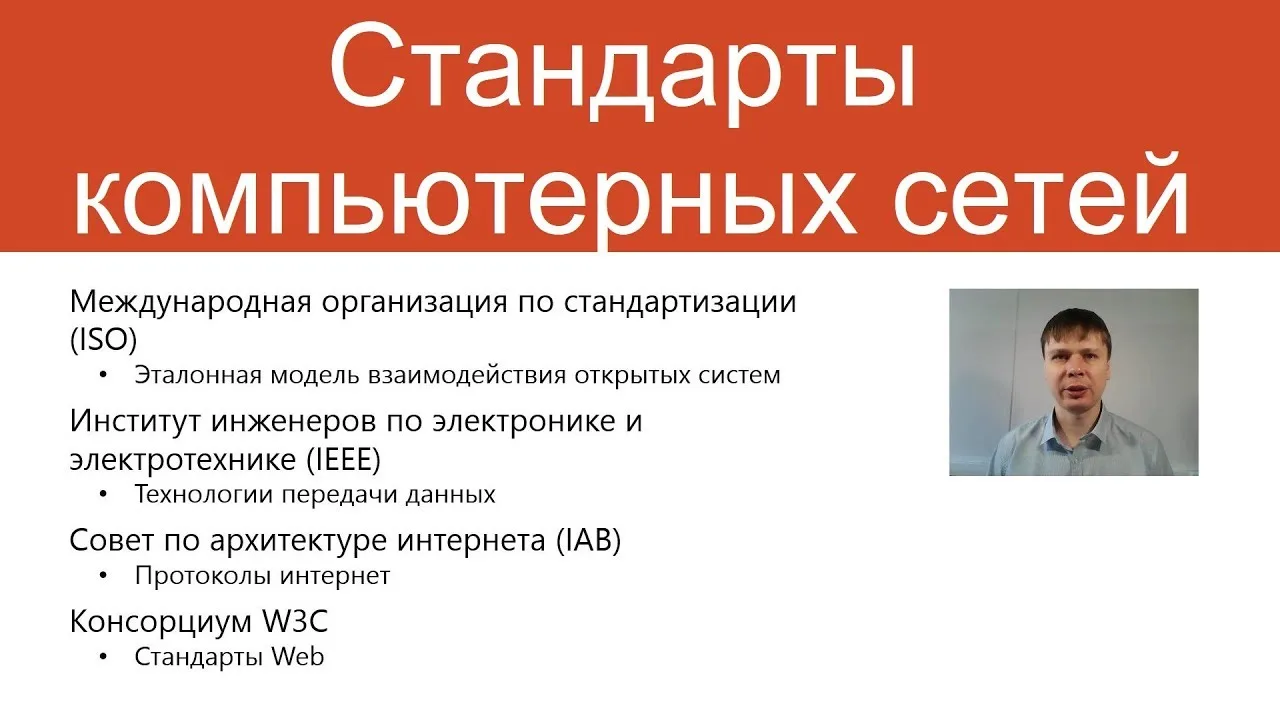 Стандарты компьютерных сетей

Международная организация по стандартизации (ISO)
• Эталонная модель взаимодействия открытых систем

Институт инженеров по электронике и электротехнике (IEEE)
• Технологии передачи данных

Совет по архитектуре интернета (IAB)
• Протоколы интернет

Консорциум W3C
• Стандарты Web